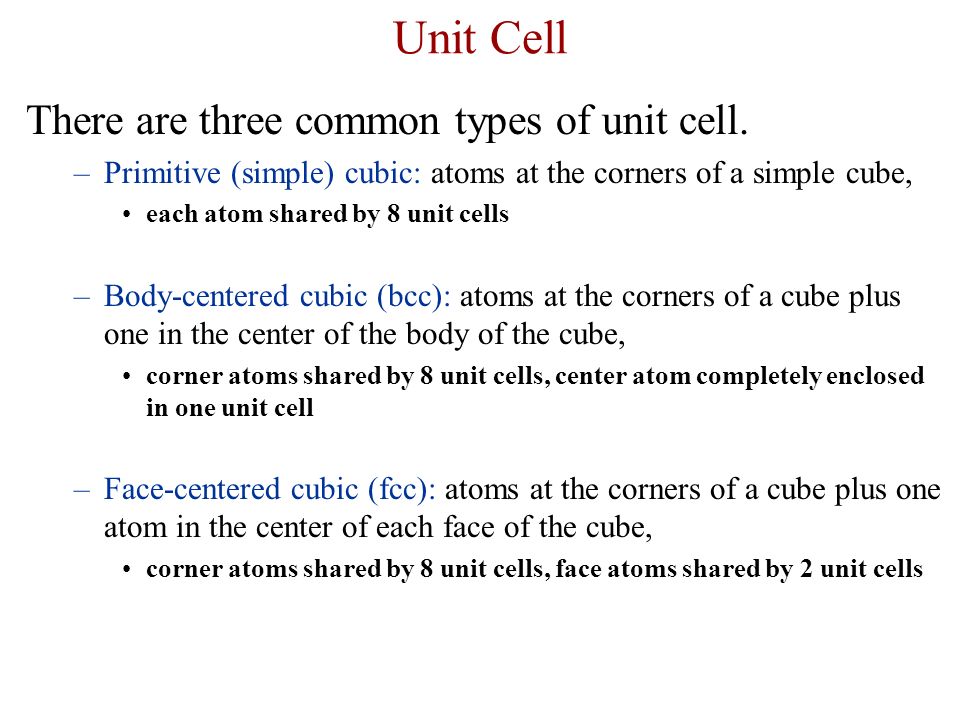 Unit Cell

There are three common types of unit cell.

– Primitive (simple) cubic: atoms at the corners of a simple cube,

• each atom shared by 8 unit cells

– Body-centered cubic (bcc): atoms at the corners of a cube plus one in the center of the body of the cube,

• corner atoms shared by 8 unit cells, center atom completely enclosed in one unit cell

– Face-centered cubic (fcc): atoms at the corners of a cube plus one atom in the center of each face of the cube,

• corner atoms shared by 8 unit cells, face atoms shared by 2 unit cells